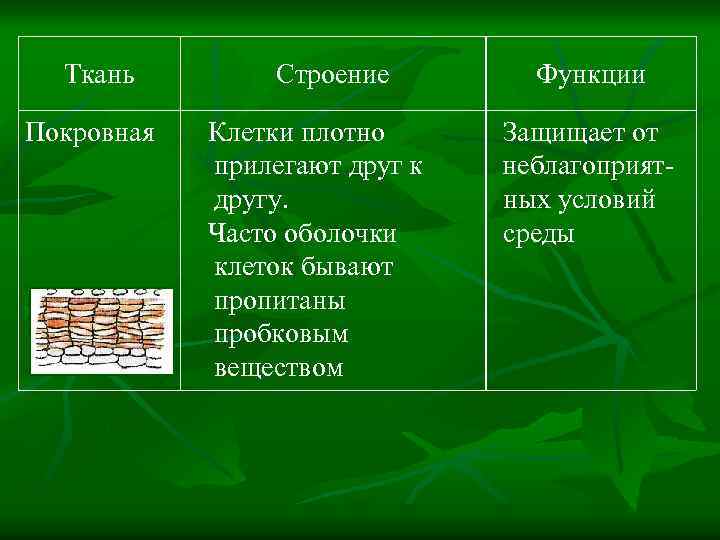 | Ткань | Строение | Функции |
|---|---|---|
| Покровная | Клетки плотно прилегают друг к другу. Часто оболочки клеток бывают пропитаны пробковым веществом | Защищает от неблагоприятных условий среды |